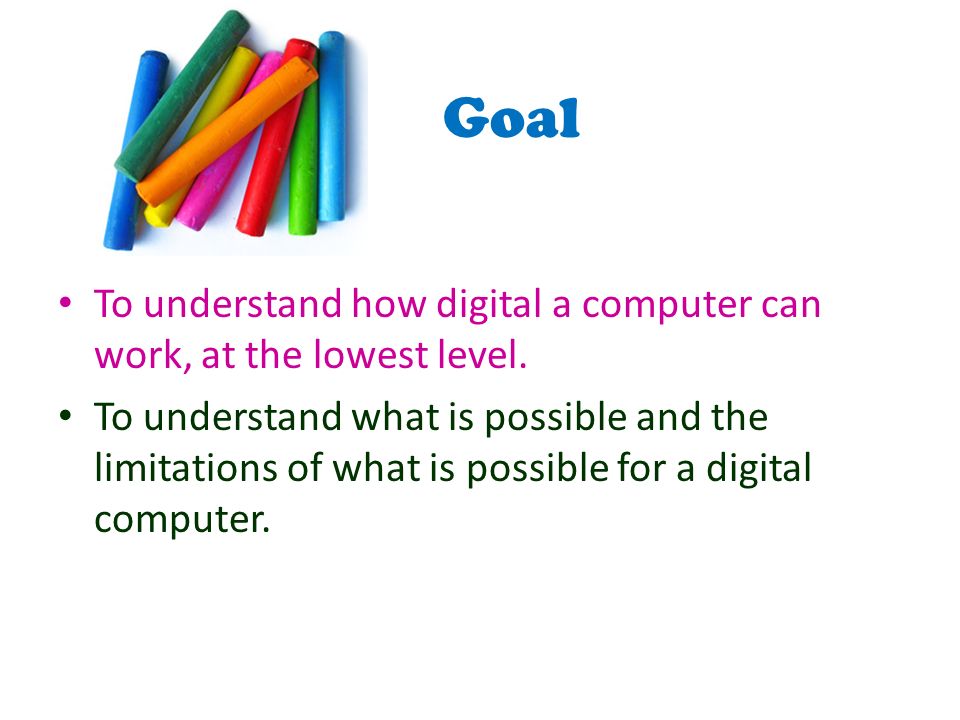 Goal

• To understand how digital a computer can work, at the lowest level.

• To understand what is possible and the limitations of what is possible for a digital computer.